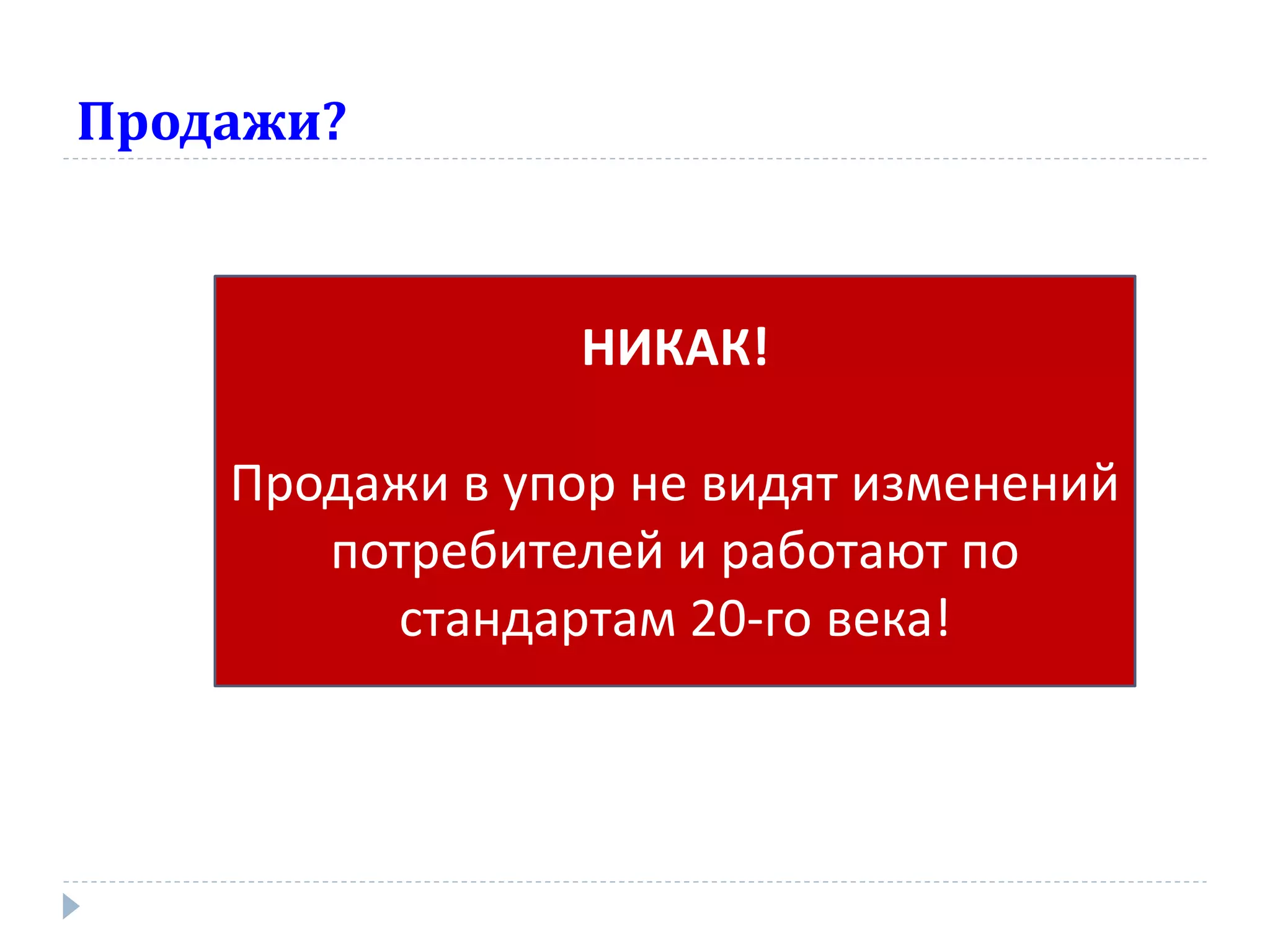 Продажи?

НИКАК!

Продажи в упор не видят изменений потребителей и работают по стандартам 20-го века!